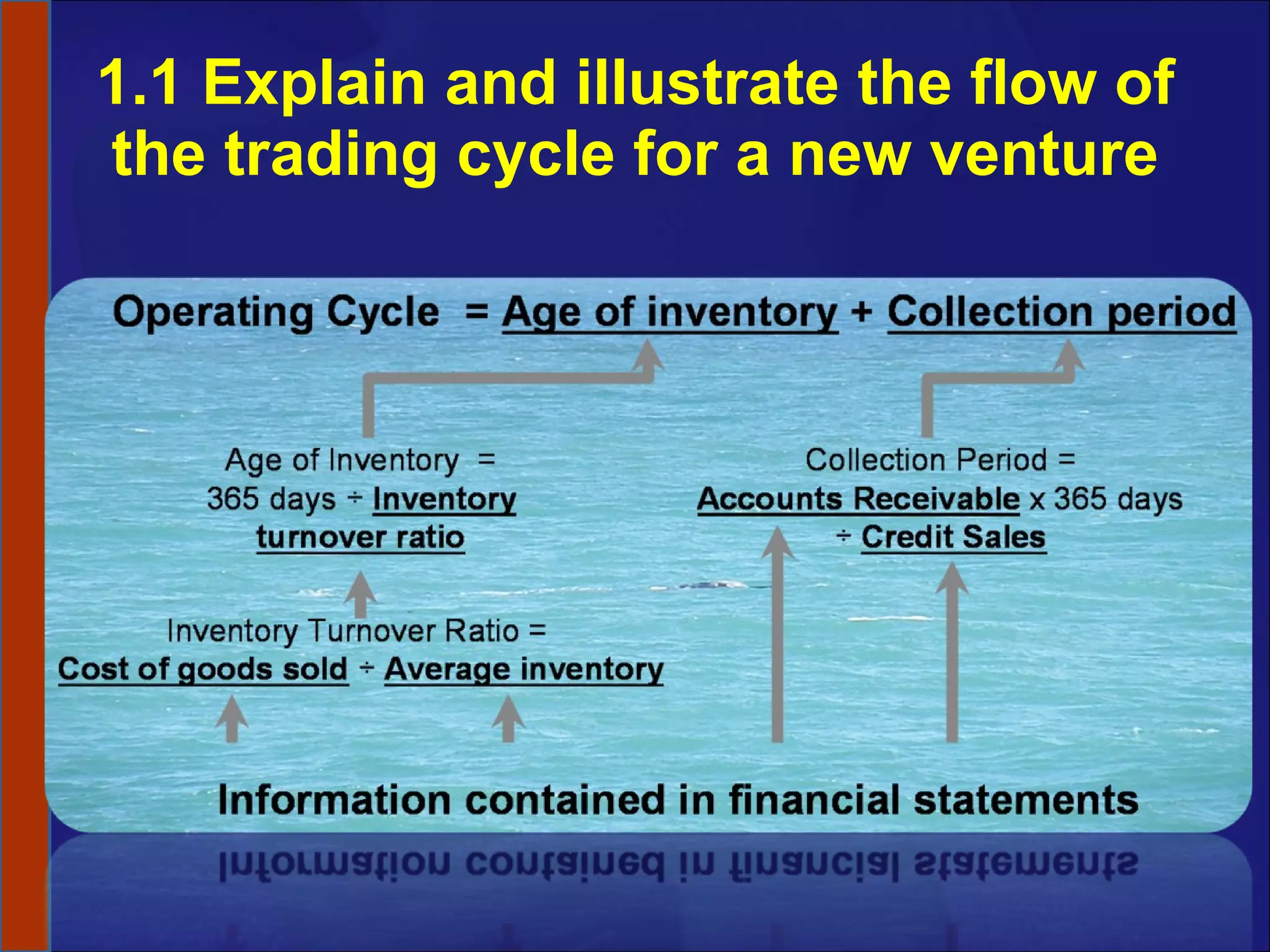 1.1 Explain and illustrate the flow of the trading cycle for a new venture

Operating Cycle = Age of inventory + Collection period

Age of Inventory = 365 days ÷ Inventory turnover ratio

Collection Period = Accounts Receivable x 365 days ÷ Credit Sales

Inventory Turnover Ratio = Cost of goods sold ÷ Average inventory

Information contained in financial statements